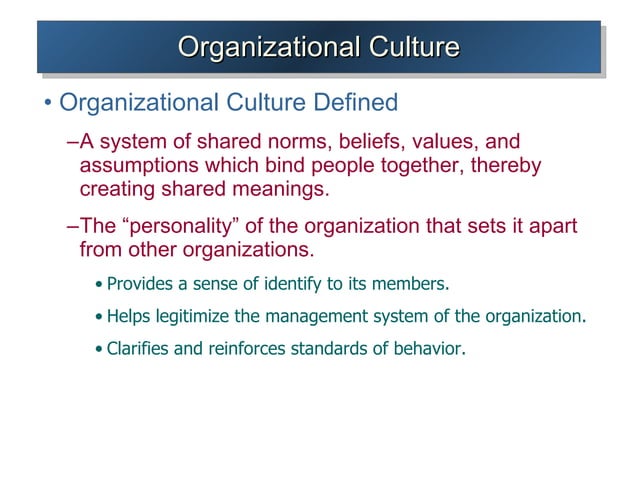 Organizational Culture

• Organizational Culture Defined

–A system of shared norms, beliefs, values, and assumptions which bind people together, thereby creating shared meanings.

–The “personality” of the organization that sets it apart from other organizations.

• Provides a sense of identify to its members.

• Helps legitimize the management system of the organization.

• Clarifies and reinforces standards of behavior.